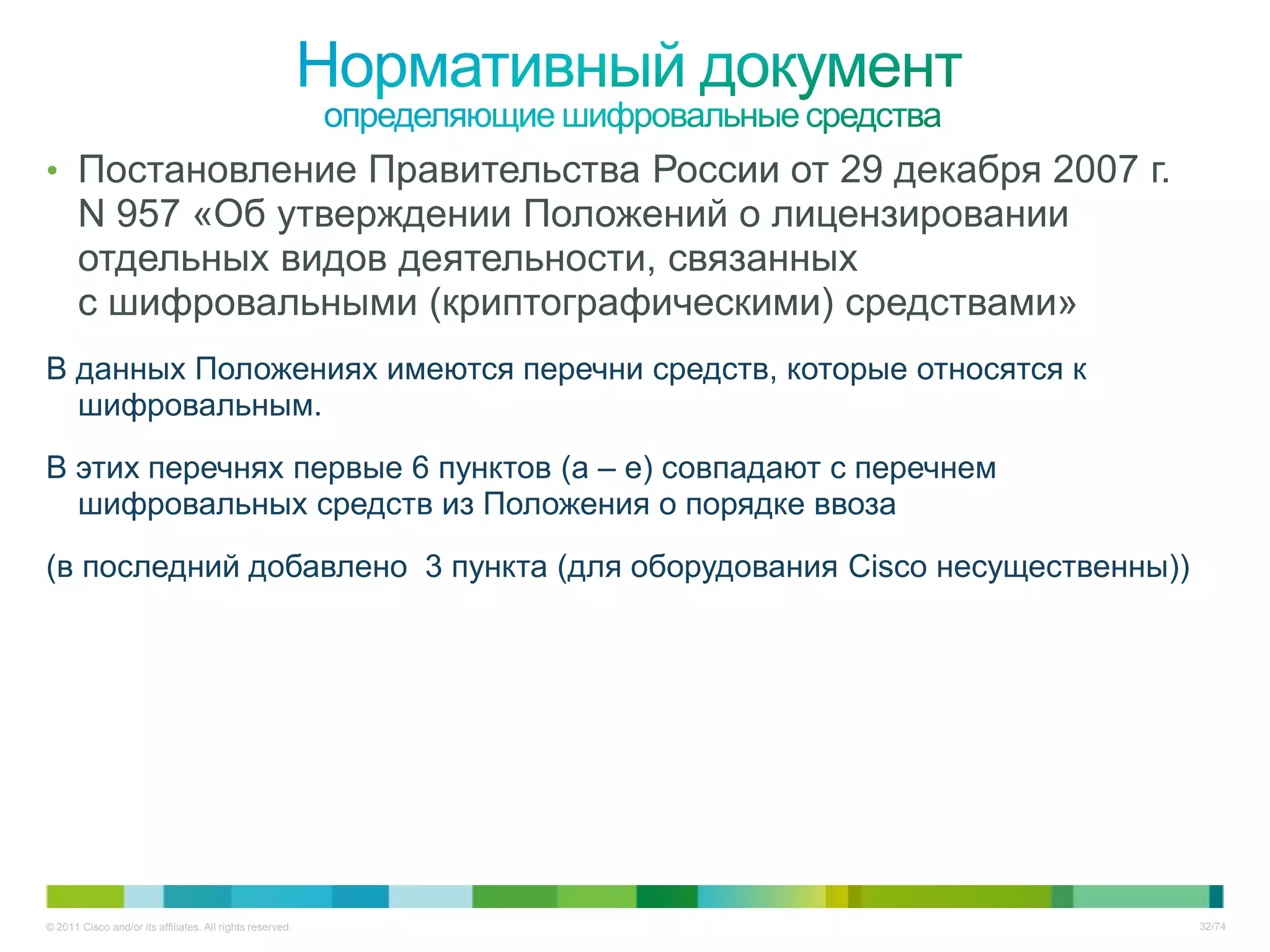 Нормативный документ
определяющие шифровальные средства

• Постановление Правительства России от 29 декабря 2007 г. N 957 «Об утверждении Положений о лицензировании отдельных видов деятельности, связанных с шифровальными (криптографическими) средствами»

В данных Положениях имеются перечни средств, которые относятся к шифровальным.

В этих перечнях первые 6 пунктов (а – е) совпадают с перечнем шифровальных средств из Положения о порядке ввоза

(в последний добавлено 3 пункта (для оборудования Cisco несущественны))

© 2011 Cisco and/or its affiliates. All rights reserved.

32/74